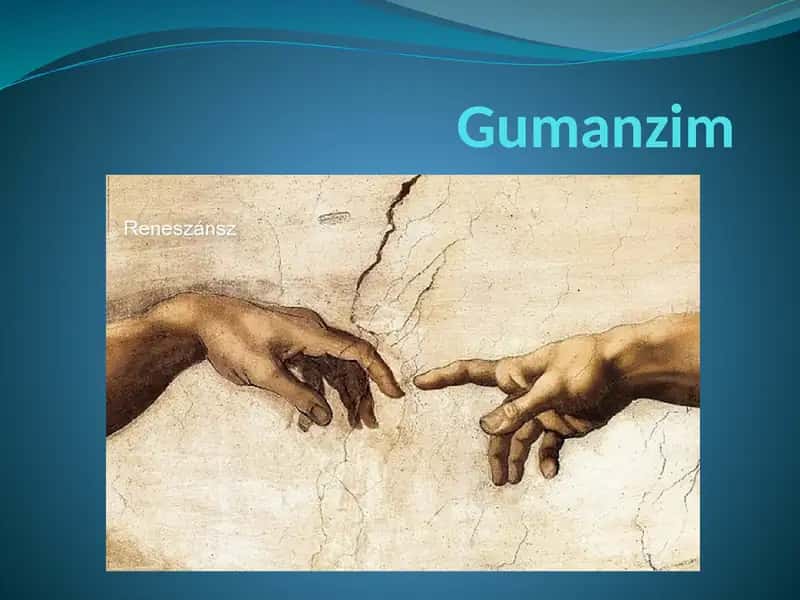 Gumanzim

Reneszánsz